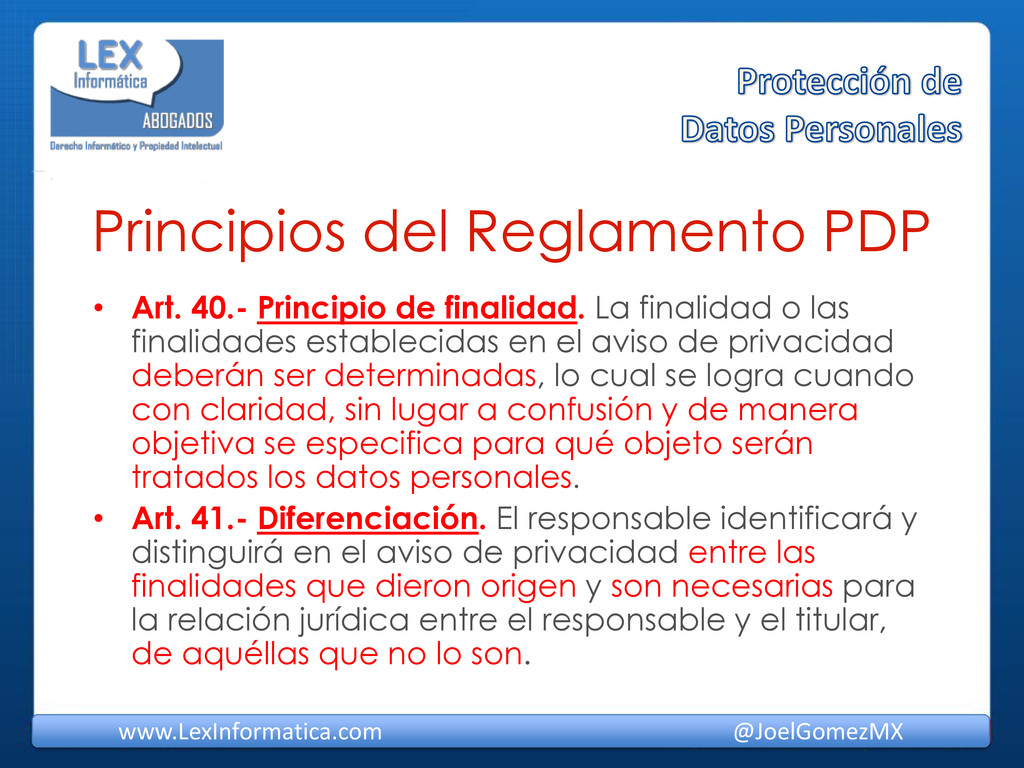 LEX
Informática
ABOGADOS
Derecho Informático y Propiedad Intelectual

Protección de
Datos Personales

Principios del Reglamento PDP

• Art. 40.- Principio de finalidad. La finalidad o las finalidades establecidas en el aviso de privacidad deberán ser determinadas, lo cual se logra cuando con claridad, sin lugar a confusión y de manera objetiva se especifica para qué objeto serán tratados los datos personales.
• Art. 41.- Diferenciación. El responsable identificará y distinguirá en el aviso de privacidad entre las finalidades que dieron origen y son necesarias para la relación jurídica entre el responsable y el titular, de aquéllas que no lo son.

www.LexInformatica.com
@JoelGomezMX